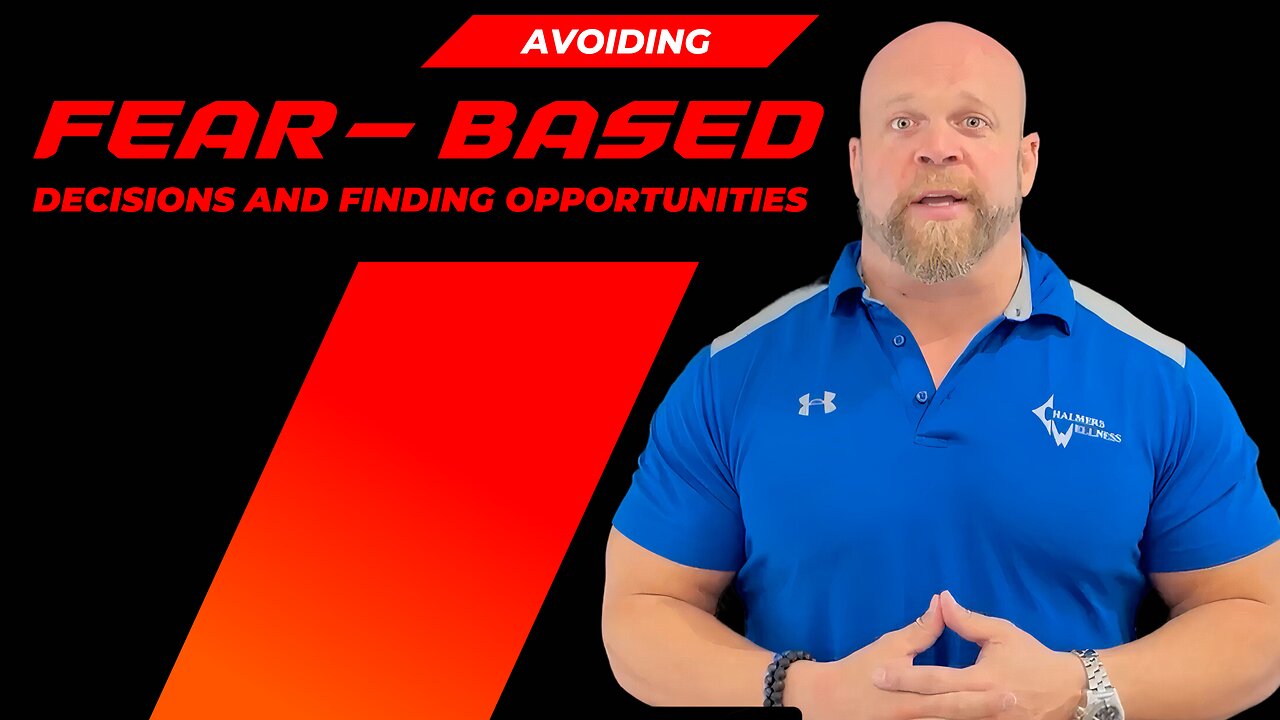 AVOIDING
FEAR– BASED
DECISIONS AND FINDING OPPORTUNITIES

CHALMERS WELLNESS